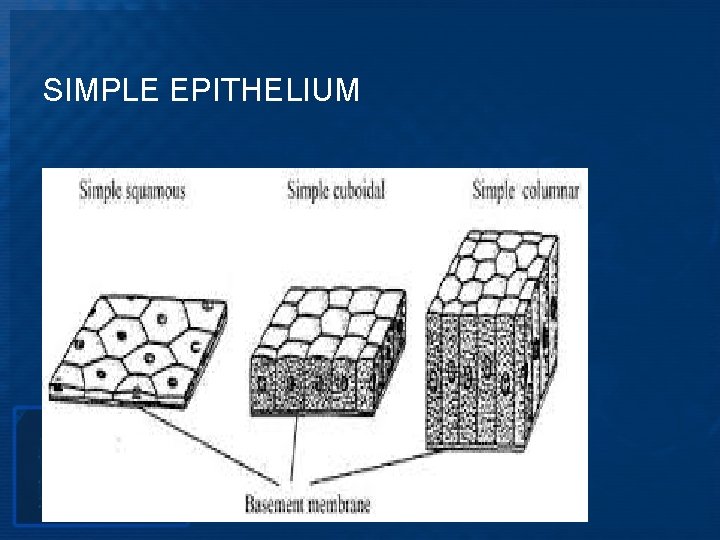 SIMPLE EPITHELIUM

Simple squamous

Simple cuboidal

Simple columnar

Basement membrane